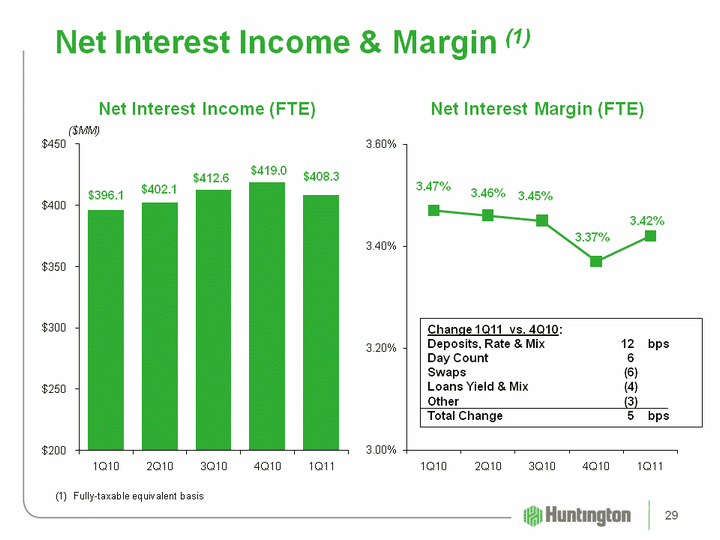 Net Interest Income & Margin (1)

Net Interest Income (FTE)

($MM)

$450
$400
$350
$300
$250
$200

$396.1
$402.1
$412.6
$419.0
$408.3

1Q10
2Q10
3Q10
4Q10
1Q11

Net Interest Margin (FTE)

3.60%
3.40%
3.20%
3.00%

3.47%
3.46%
3.45%
3.37%
3.42%

1Q10
2Q10
3Q10
4Q10
1Q11

| Change 1Q11 vs. 4Q10: | | |
|---|---|---|
| Deposits, Rate & Mix | 12 | bps |
| Day Count | 6 | |
| Swaps | (6) | |
| Loans Yield & Mix | (4) | |
| Other | (3) | |
| Total Change | 5 | bps |

(1) Fully-taxable equivalent basis

Huntington

29